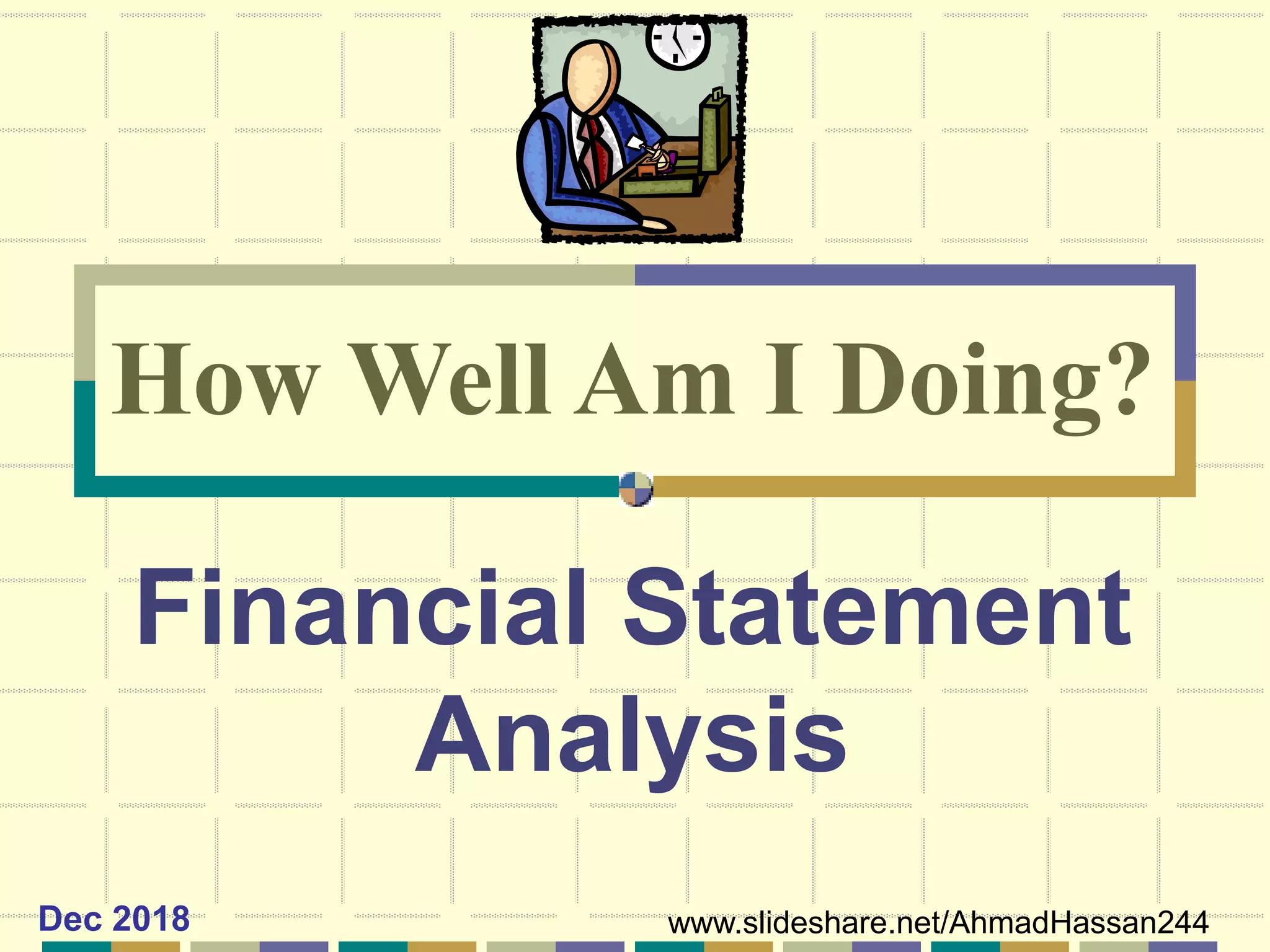 How Well Am I Doing?

Financial Statement Analysis

Dec 2018

www.slideshare.net/AhmadHassan244